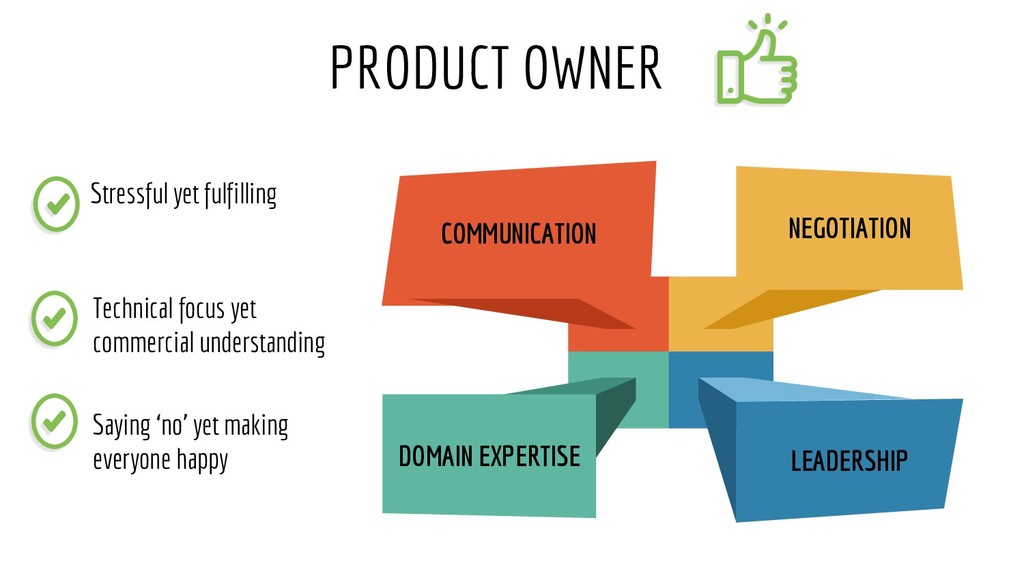 PRODUCT OWNER

Stressful yet fulfilling

Technical focus yet commercial understanding

Saying 'no' yet making everyone happy

COMMUNICATION

NEGOTIATION

DOMAIN EXPERTISE

LEADERSHIP